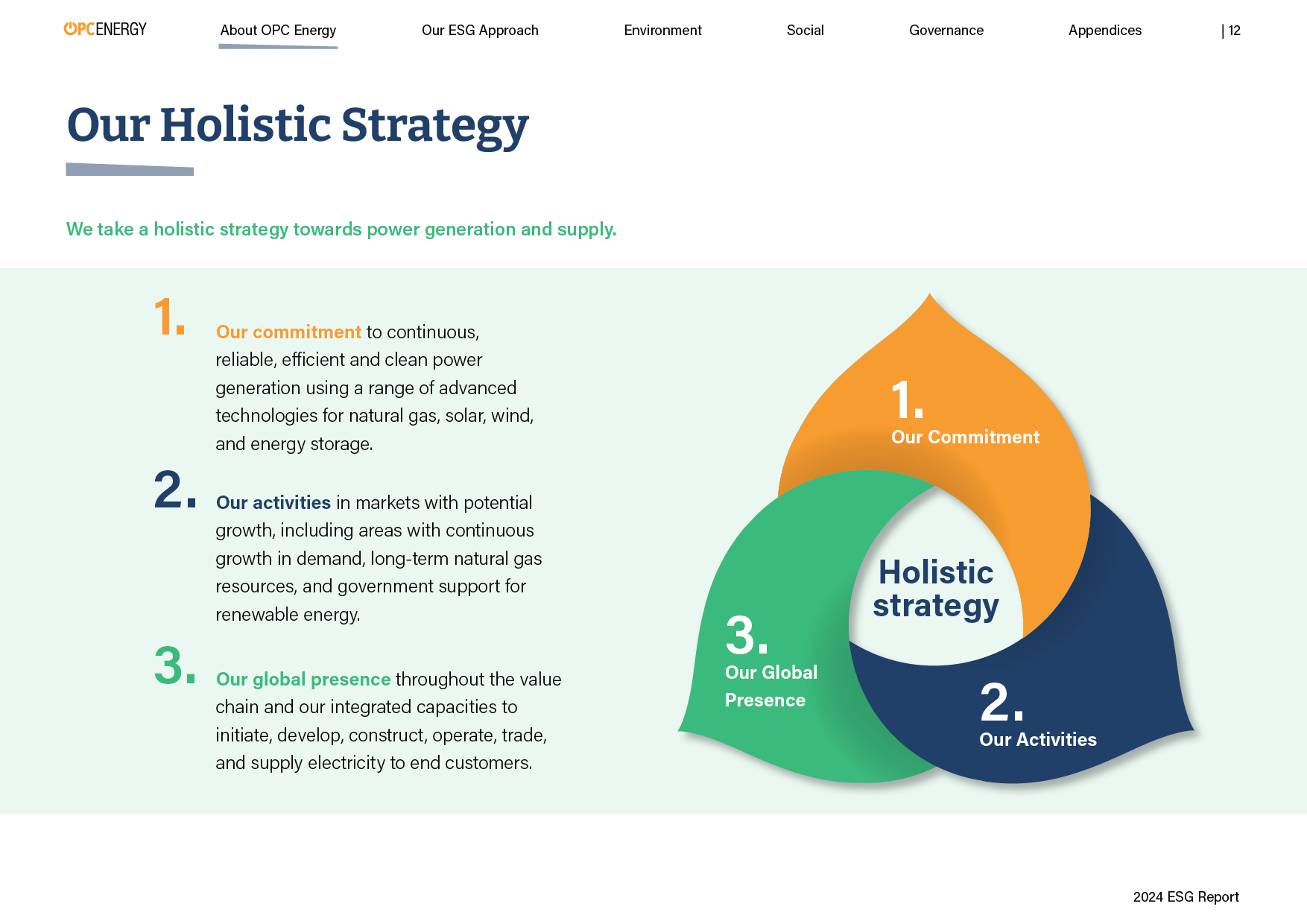 OPCENERGY About OPC Energy Our ESG Approach Environment Social Governance Appendices | 12

Our Holistic Strategy

We take a holistic strategy towards power generation and supply.

1. Our commitment to continuous, reliable, efficient and clean power generation using a range of advanced technologies for natural gas, solar, wind, and energy storage.

2. Our activities in markets with potential growth, including areas with continuous growth in demand, long-term natural gas resources, and government support for renewable energy.

3. Our global presence throughout the value chain and our integrated capacities to initiate, develop, construct, operate, trade, and supply electricity to end customers.

1. Our Commitment

Holistic strategy

3. Our Global Presence

2. Our Activities

2024 ESG Report